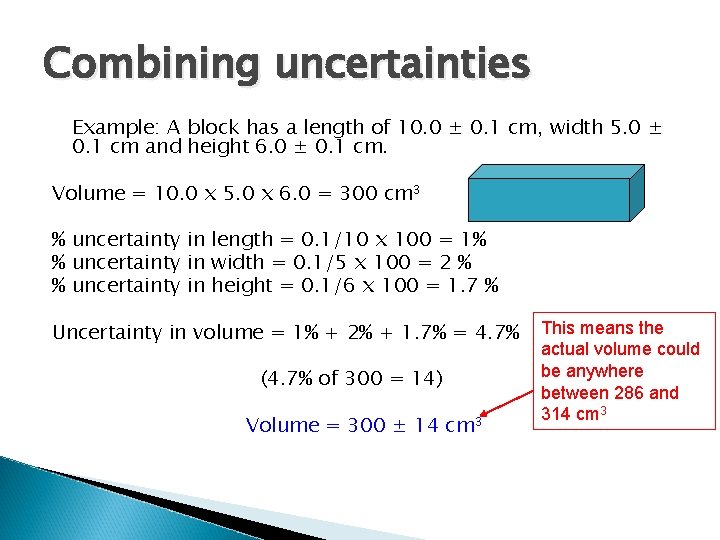 Combining uncertainties

Example: A block has a length of 10.0 ± 0.1 cm, width 5.0 ± 0.1 cm and height 6.0 ± 0.1 cm.

Volume = 10.0 x 5.0 x 6.0 = 300 cm$^3$

% uncertainty in length = 0.1/10 x 100 = 1%
% uncertainty in width = 0.1/5 x 100 = 2 %
% uncertainty in height = 0.1/6 x 100 = 1.7 %

Uncertainty in volume = 1% + 2% + 1.7% = 4.7%

(4.7% of 300 = 14)

Volume = 300 ± 14 cm$^3$

This means the actual volume could be anywhere between 286 and 314 cm$^3$